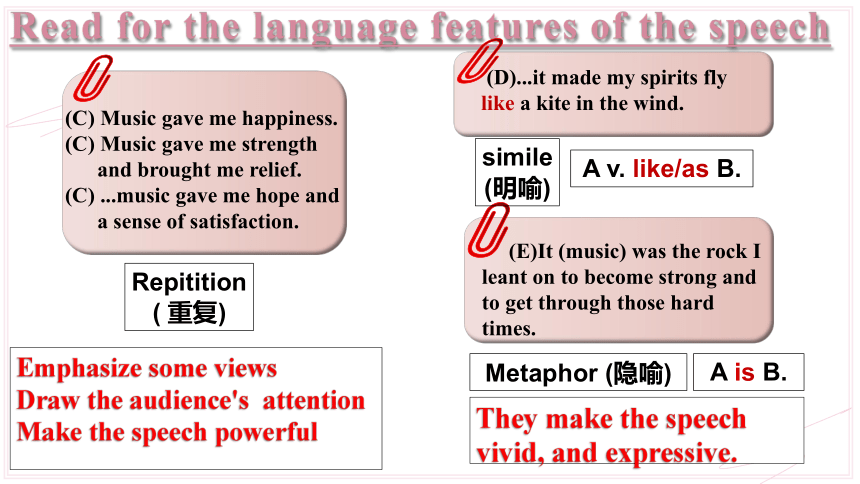 Read for the language features of the speech

(C) Music gave me happiness.
(C) Music gave me strength and brought me relief.
(C) ...music gave me hope and a sense of satisfaction.

Repitition ( 重复)

Emphasize some views
Draw the audience's attention
Make the speech powerful

(D)...it made my spirits fly like a kite in the wind.

simile (明喻)

A v. like/as B.

(E)It (music) was the rock I leant on to become strong and to get through those hard times.

Metaphor (隐喻)

A is B.

They make the speech vivid, and expressive.